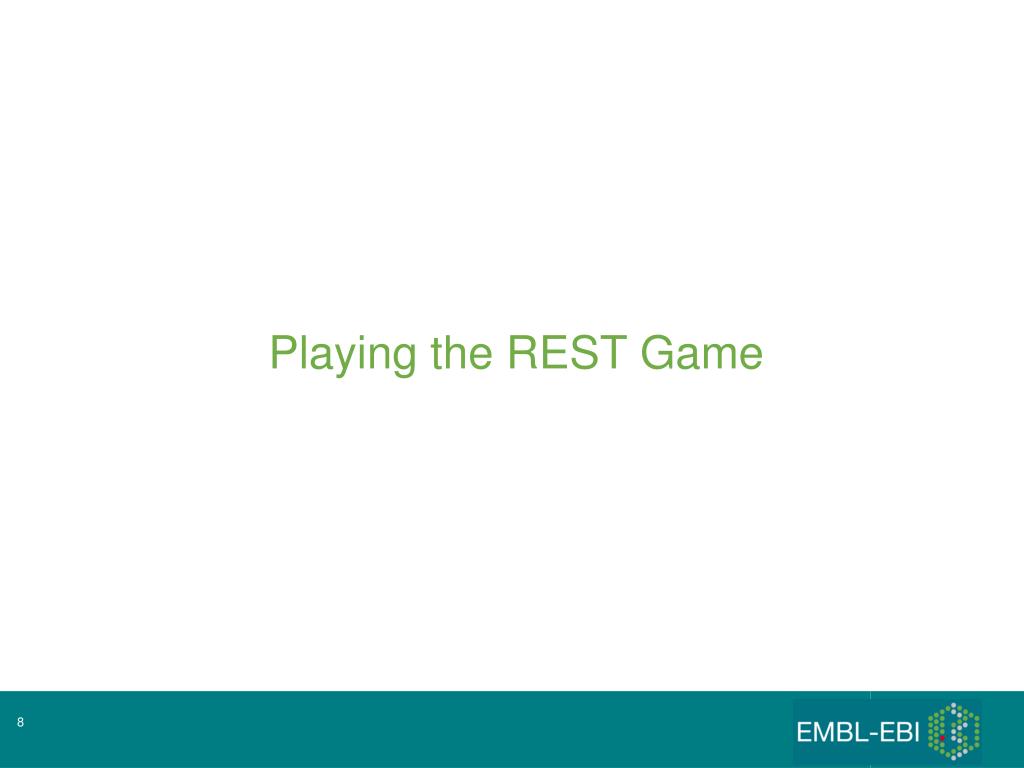 Playing the REST Game

8

EMBL-EBI